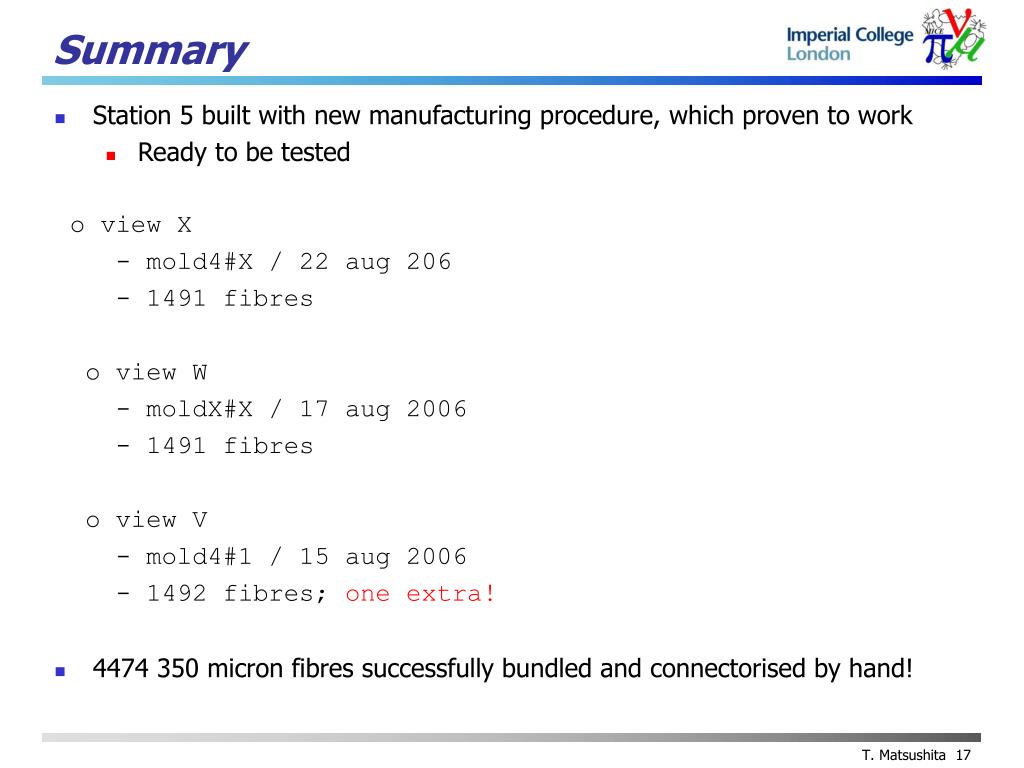 Summary

Imperial College London

MICE

- Station 5 built with new manufacturing procedure, which proven to work
  - Ready to be tested

o view X
- mold4#X / 22 aug 206
- 1491 fibres

o view W
- moldX#X / 17 aug 2006
- 1491 fibres

o view V
- mold4#1 / 15 aug 2006
- 1492 fibres; one extra!

- 4474 350 micron fibres successfully bundled and connectorised by hand!

T. Matsushita 17